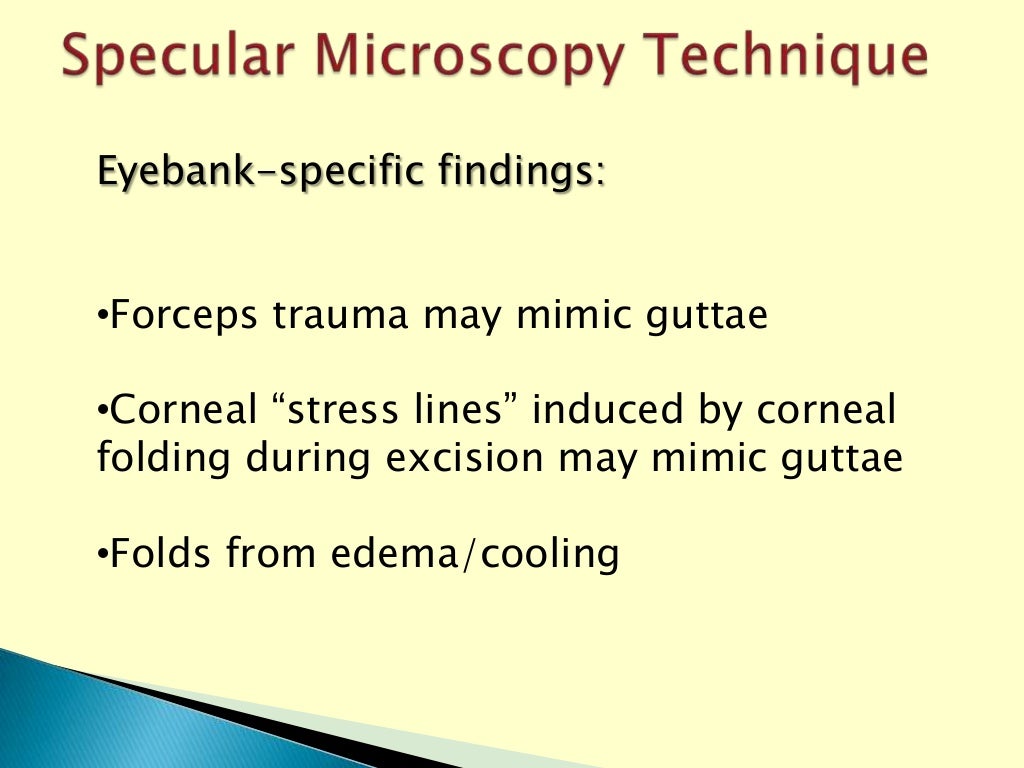 Specular Microscopy Technique

Eyebank-specific findings:

•Forceps trauma may mimic guttae

•Corneal “stress lines” induced by corneal folding during excision may mimic guttae

•Folds from edema/cooling